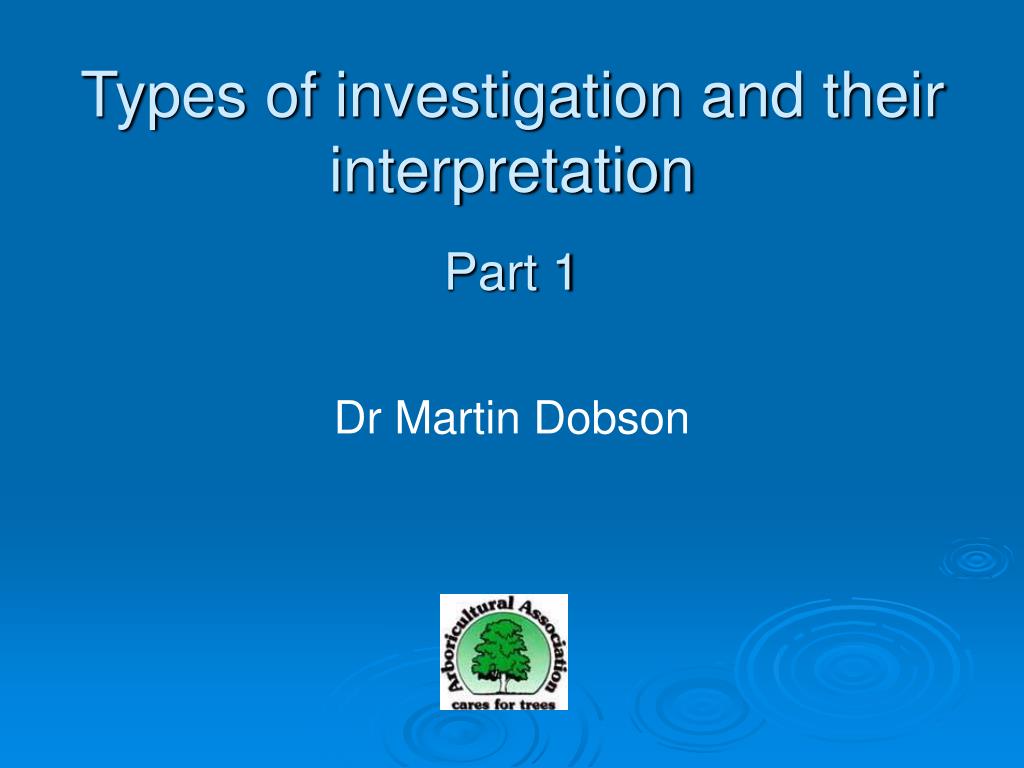 Types of investigation and their interpretation

Part 1

Dr Martin Dobson

Arboricultural Association
cares for trees